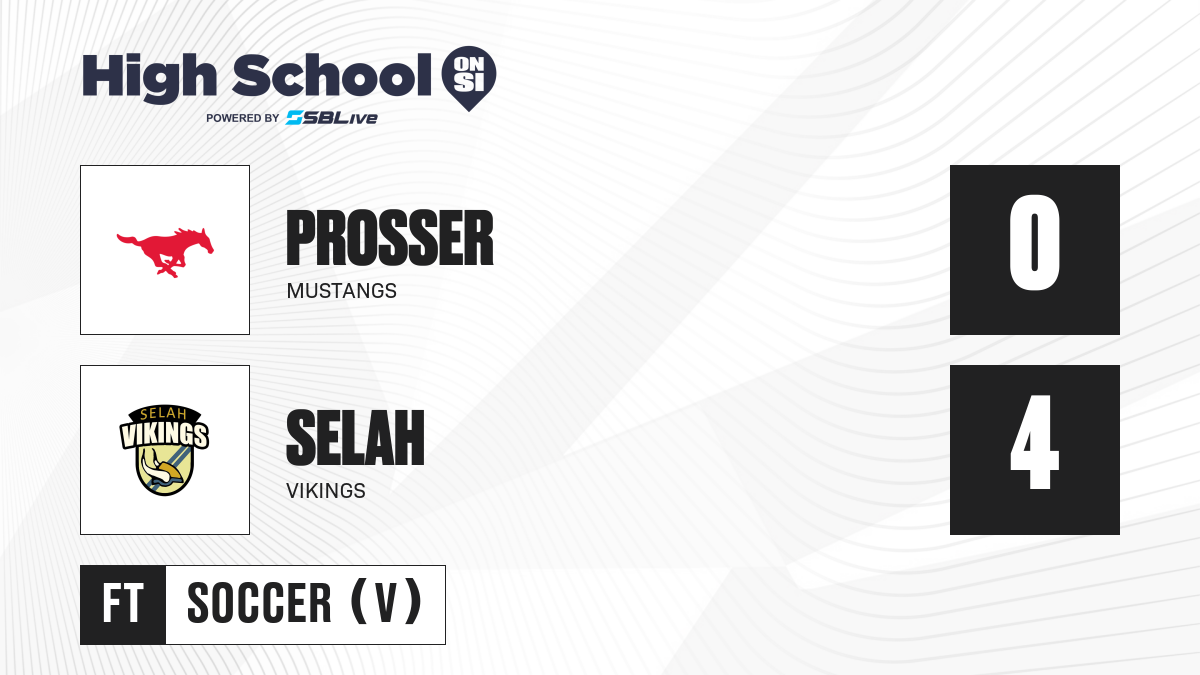 High School ON SI
POWERED BY SBLive

PROSSER
MUSTANGS

0

SELAH VIKINGS

SELAH
VIKINGS

4

FT SOCCER (V)